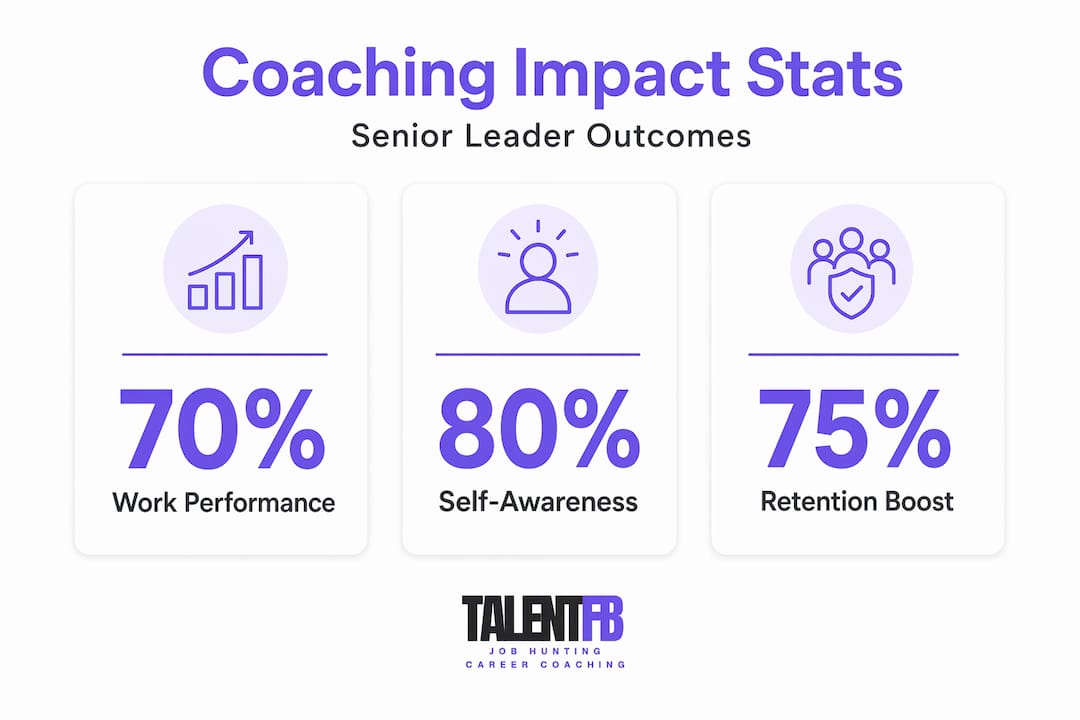 Coaching Impact Stats

Senior Leader Outcomes

70%
Work Performance

80%
Self-Awareness

75%
Retention Boost

TALENTFB
JOB HUNTING
CAREER COACHING